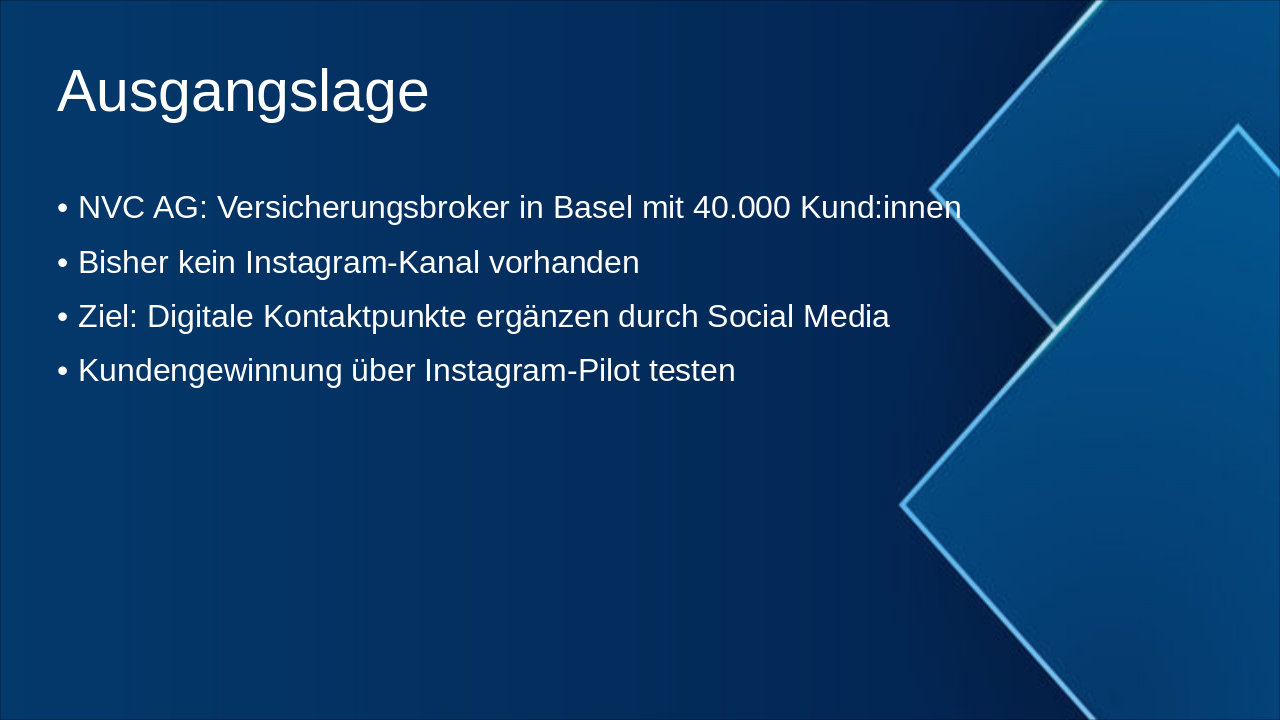 Ausgangslage

• NVC AG: Versicherungsbroker in Basel mit 40.000 Kund:innen
• Bisher kein Instagram-Kanal vorhanden
• Ziel: Digitale Kontaktpunkte ergänzen durch Social Media
• Kundengewinnung über Instagram-Pilot testen